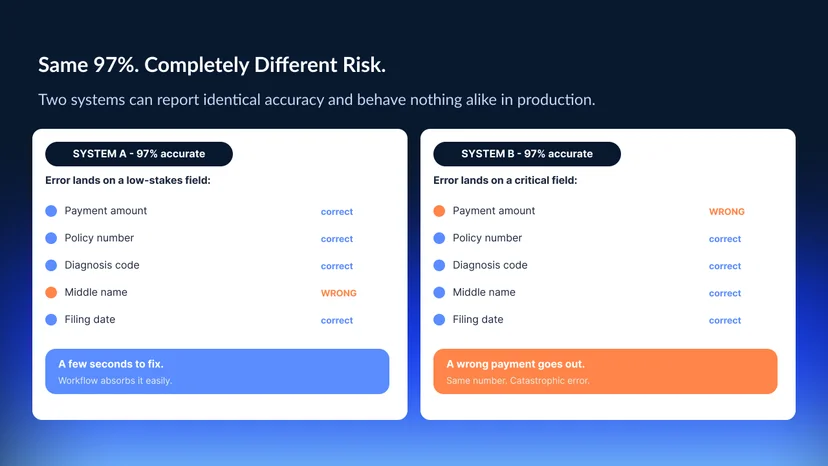 Same 97%. Completely Different Risk.

Two systems can report identical accuracy and behave nothing alike in production.

SYSTEM A - 97% accurate

Error lands on a low-stakes field:

Payment amount correct
Policy number correct
Diagnosis code correct
Middle name WRONG
Filing date correct

A few seconds to fix.
Workflow absorbs it easily.

SYSTEM B - 97% accurate

Error lands on a critical field:

Payment amount WRONG
Policy number correct
Diagnosis code correct
Middle name correct
Filing date correct

A wrong payment goes out.
Same number. Catastrophic error.